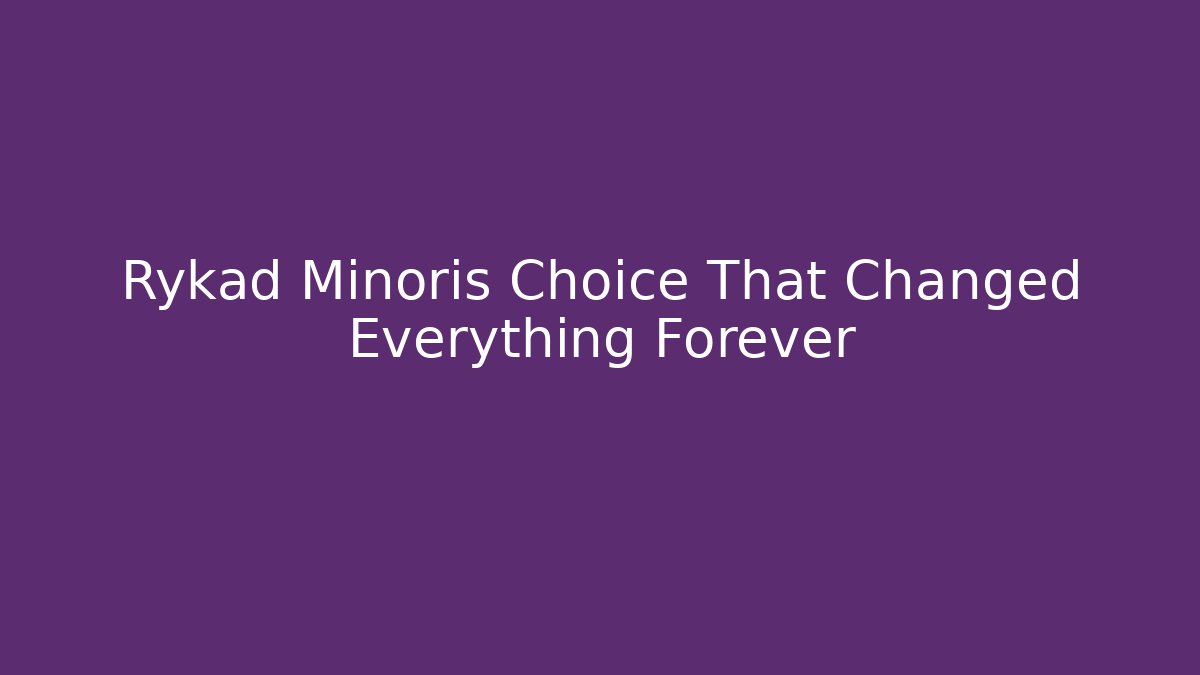 Rykad Minoris Choice That Changed Everything Forever